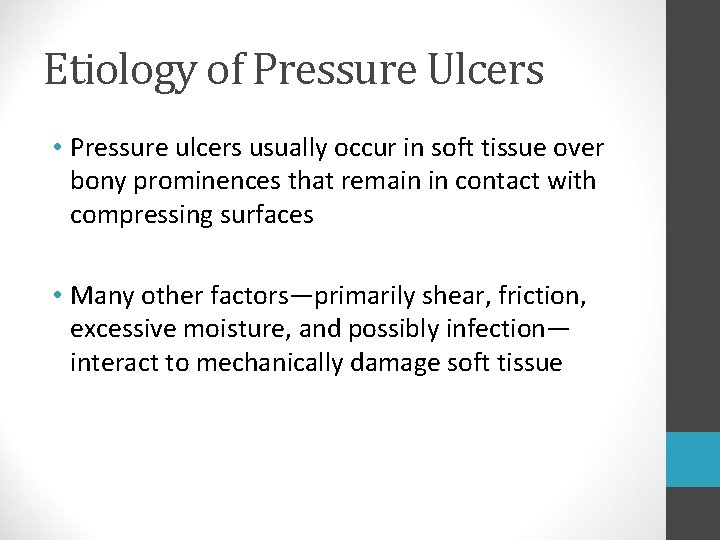 Etiology of Pressure Ulcers

• Pressure ulcers usually occur in soft tissue over bony prominences that remain in contact with compressing surfaces

• Many other factors—primarily shear, friction, excessive moisture, and possibly infection—interact to mechanically damage soft tissue